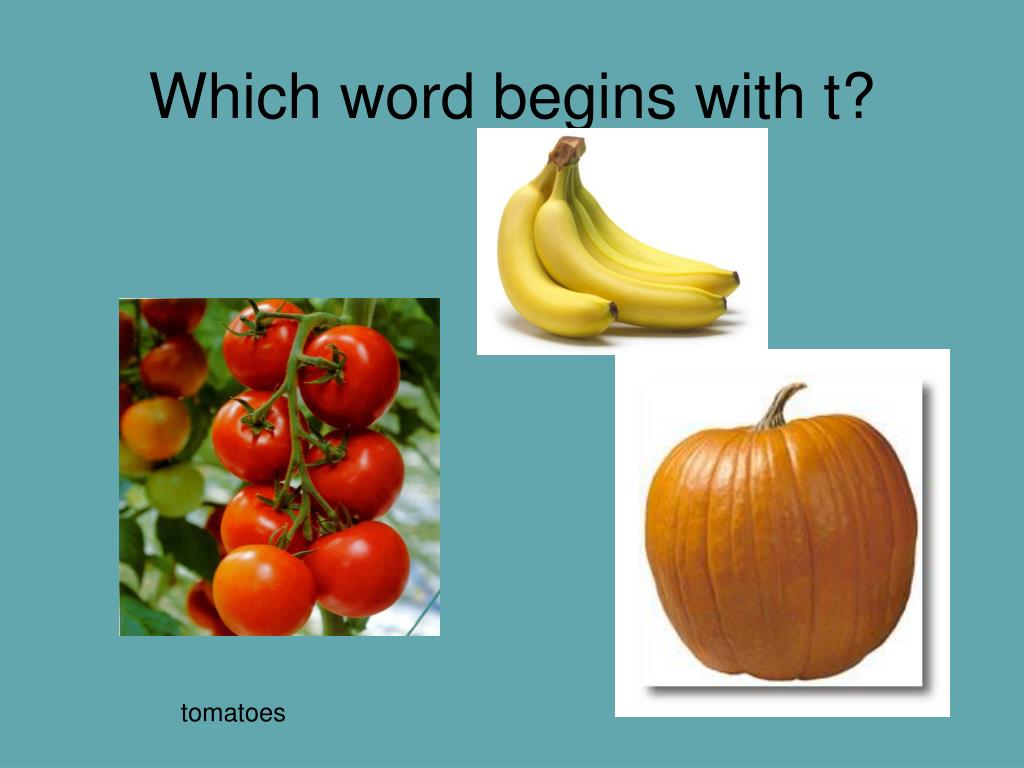 Which word begins with t?

tomatoes